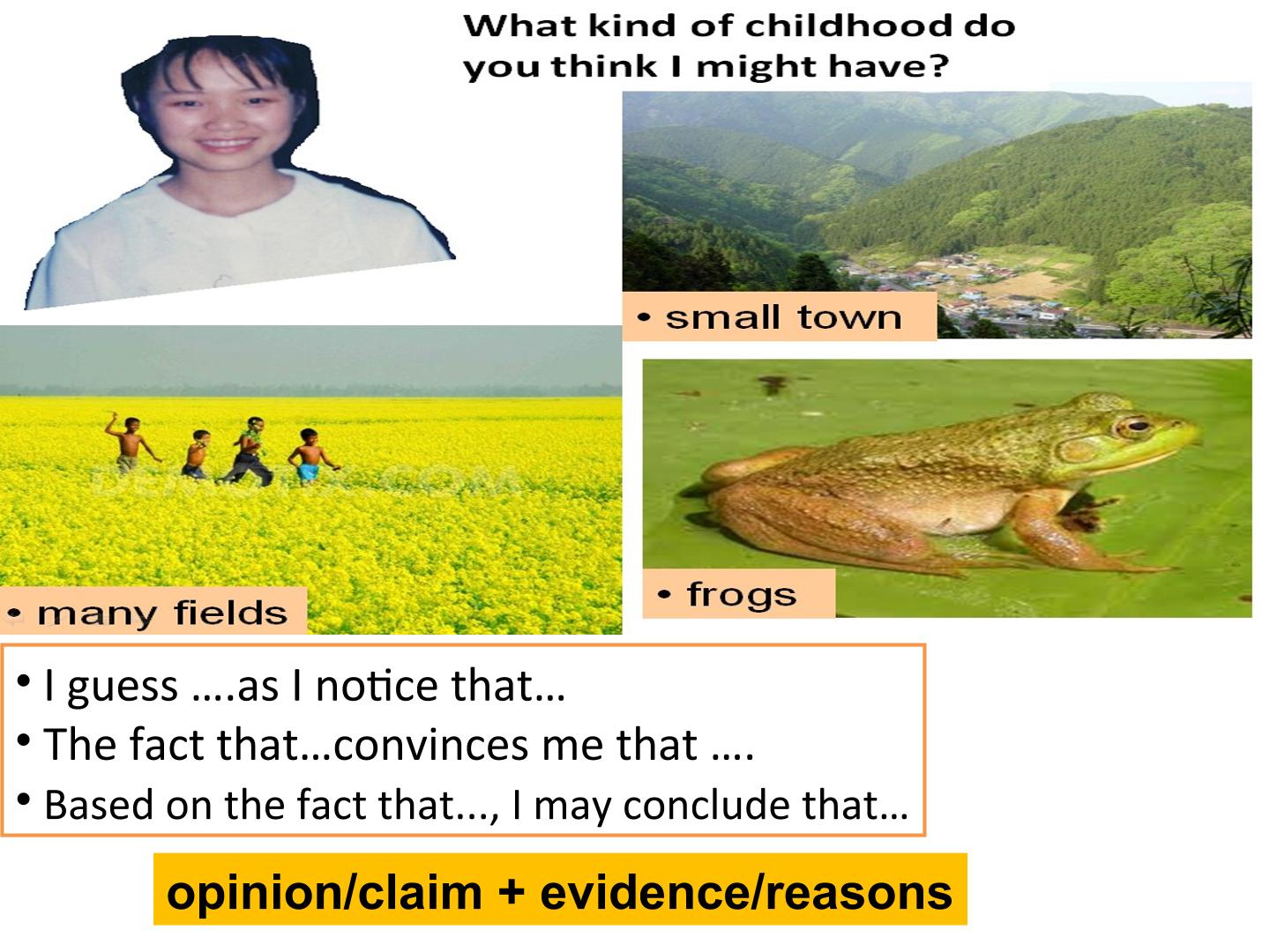 What kind of childhood do you think I might have?

• small town

• many fields

• frogs

• I guess ….as I notice that…
• The fact that…convinces me that ….
• Based on the fact that..., I may conclude that…

opinion/claim + evidence/reasons